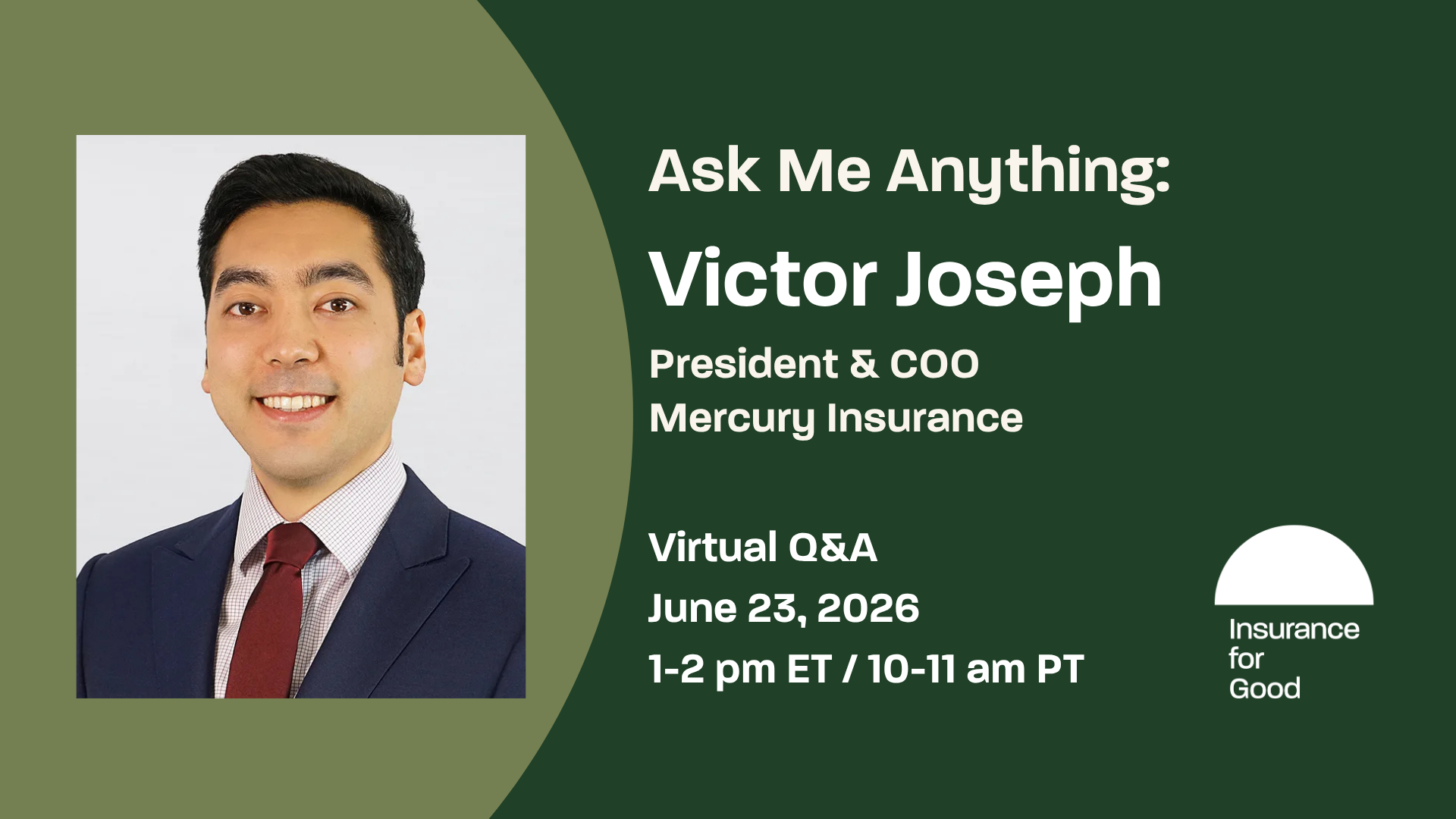 Ask Me Anything:

Victor Joseph

President & COO
Mercury Insurance

Virtual Q&A
June 23, 2026
1-2 pm ET / 10-11 am PT

Insurance for Good